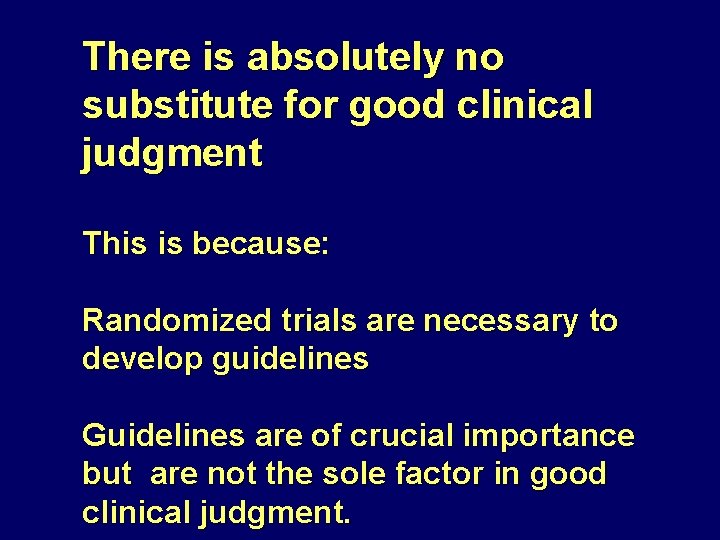 There is absolutely no substitute for good clinical judgment

This is because:

Randomized trials are necessary to develop guidelines

Guidelines are of crucial importance but are not the sole factor in good clinical judgment.